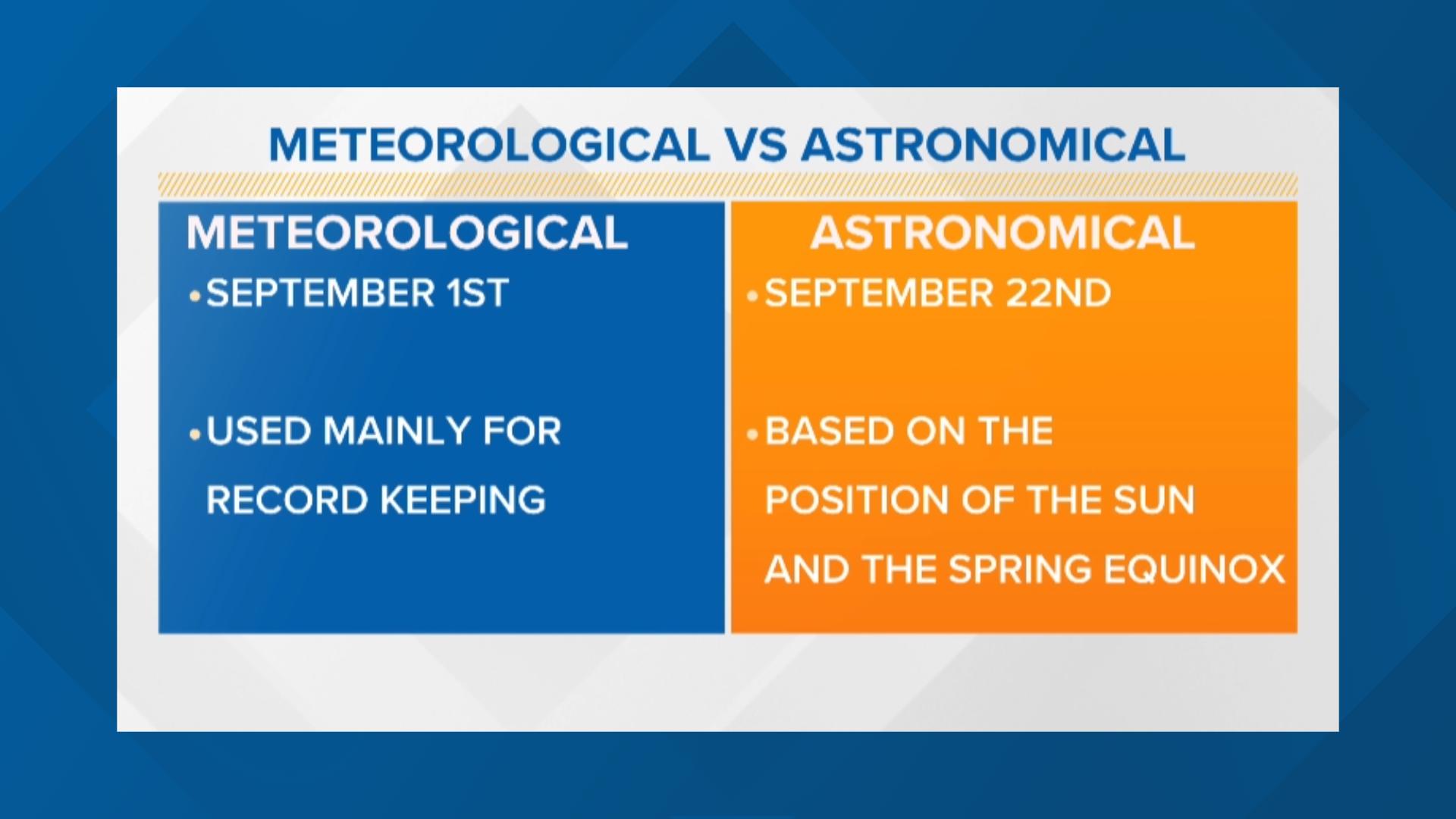 METEOROLOGICAL VS ASTRONOMICAL

METEOROLOGICAL

• SEPTEMBER 1ST

• USED MAINLY FOR RECORD KEEPING

ASTRONOMICAL

• SEPTEMBER 22ND

• BASED ON THE POSITION OF THE SUN AND THE SPRING EQUINOX